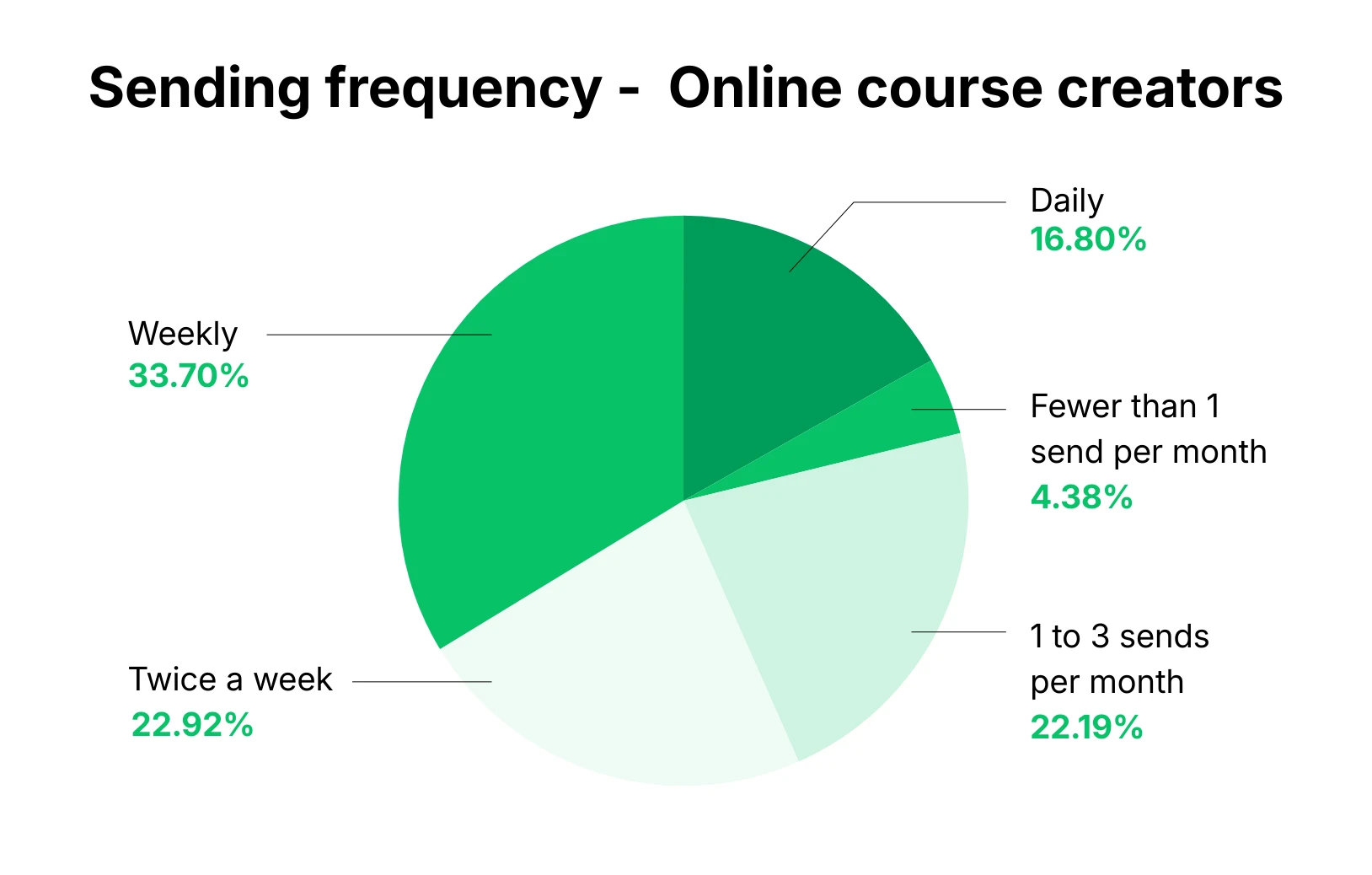 Sending frequency - Online course creators

Daily
16.80%

Weekly
33.70%

Fewer than 1 send per month
4.38%

1 to 3 sends per month
22.19%

Twice a week
22.92%